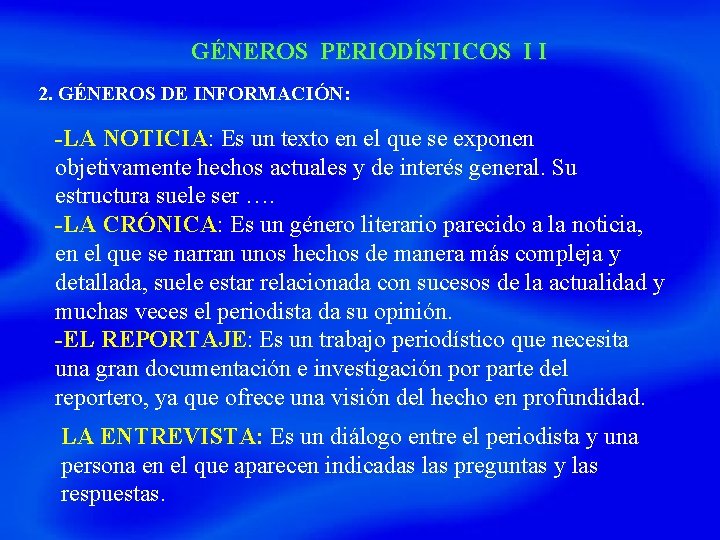 GÉNEROS PERIODÍSTICOS I I

2. GÉNEROS DE INFORMACIÓN:

-LA NOTICIA: Es un texto en el que se exponen objetivamente hechos actuales y de interés general. Su estructura suele ser ….
-LA CRÓNICA: Es un género literario parecido a la noticia, en el que se narran unos hechos de manera más compleja y detallada, suele estar relacionada con sucesos de la actualidad y muchas veces el periodista da su opinión.
-EL REPORTAJE: Es un trabajo periodístico que necesita una gran documentación e investigación por parte del reportero, ya que ofrece una visión del hecho en profundidad.

LA ENTREVISTA: Es un diálogo entre el periodista y una persona en el que aparecen indicadas las preguntas y las respuestas.